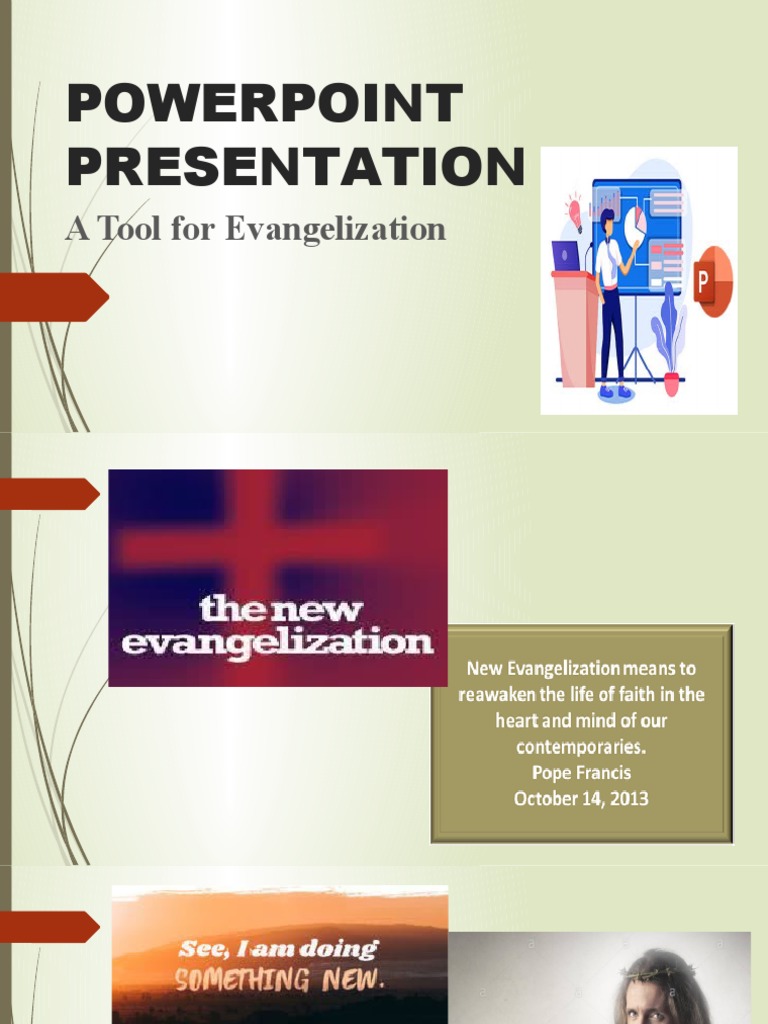 POWERPOINT PRESENTATION

A Tool for Evangelization

P

the new evangelization

New Evangelization means to reawaken the life of faith in the heart and mind of our contemporaries.
Pope Francis
October 14, 2013

See, I am doing SOMETHING NEW.